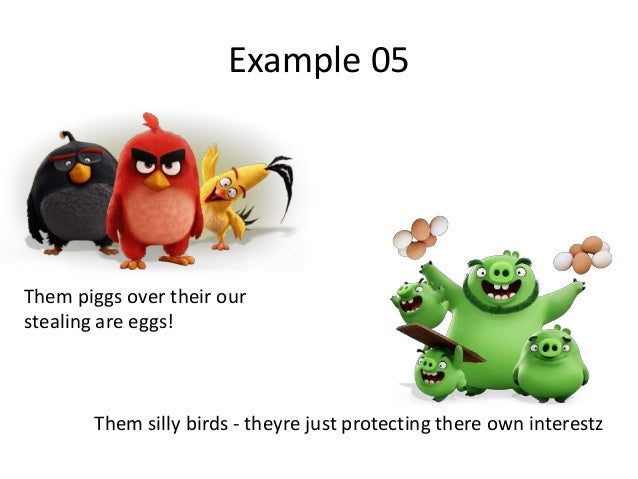 Example 05

Them piggs over their our stealing are eggs!

Them silly birds - theyre just protecting there own interestz